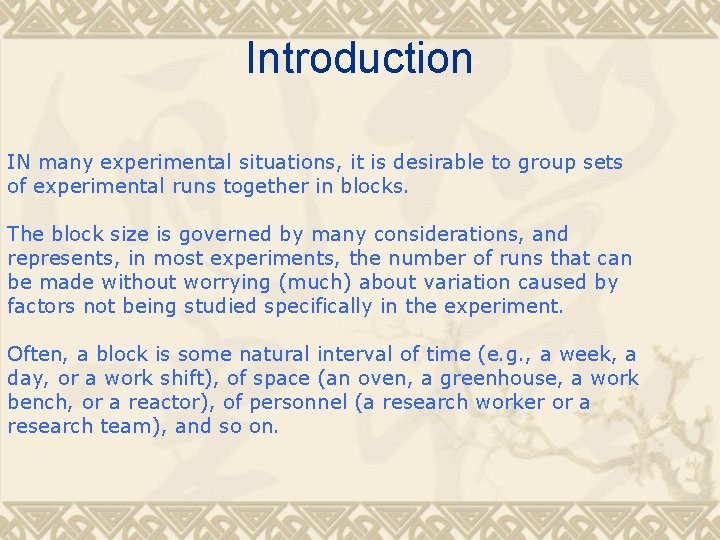 Introduction

IN many experimental situations, it is desirable to group sets of experimental runs together in blocks.

The block size is governed by many considerations, and represents, in most experiments, the number of runs that can be made without worrying (much) about variation caused by factors not being studied specifically in the experiment.

Often, a block is some natural interval of time (e.g., a week, a day, or a work shift), of space (an oven, a greenhouse, a work bench, or a reactor), of personnel (a research worker or a research team), and so on.